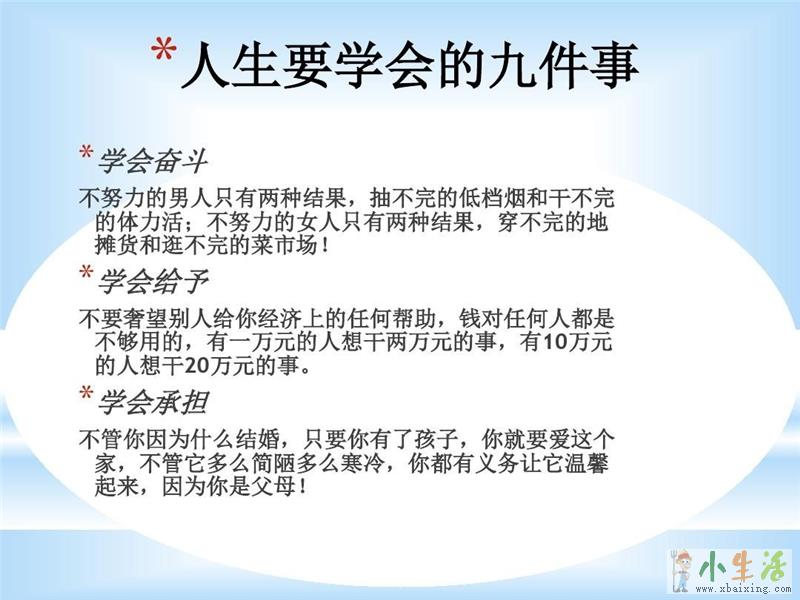 *人生要学会的九件事

*学会奋斗

不努力的男人只有两种结果，抽不完的低档烟和干不完的体力活；不努力的女人只有两种结果，穿不完的地摊货和逛不完的菜市场！

*学会给予

不要奢望别人给你经济上的任何帮助，钱对任何人都是不够用的，有一万元的人想干两万元的事，有10万元的人想干20万元的事。

*学会承担

不管你因为什么结婚，只要你有了孩子，你就要爱这个家，不管它多么简陋多么寒冷，你都有义务让它温馨起来，因为你是父母！

小生活
www.xbaixing.com